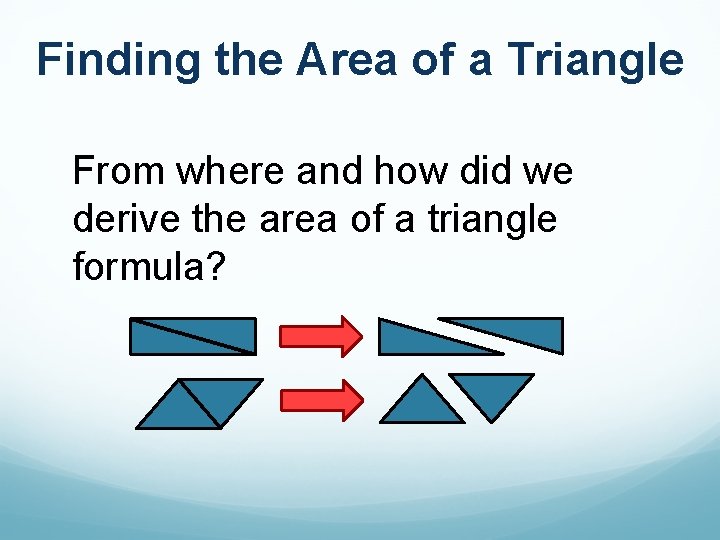 Finding the Area of a Triangle

From where and how did we derive the area of a triangle formula?